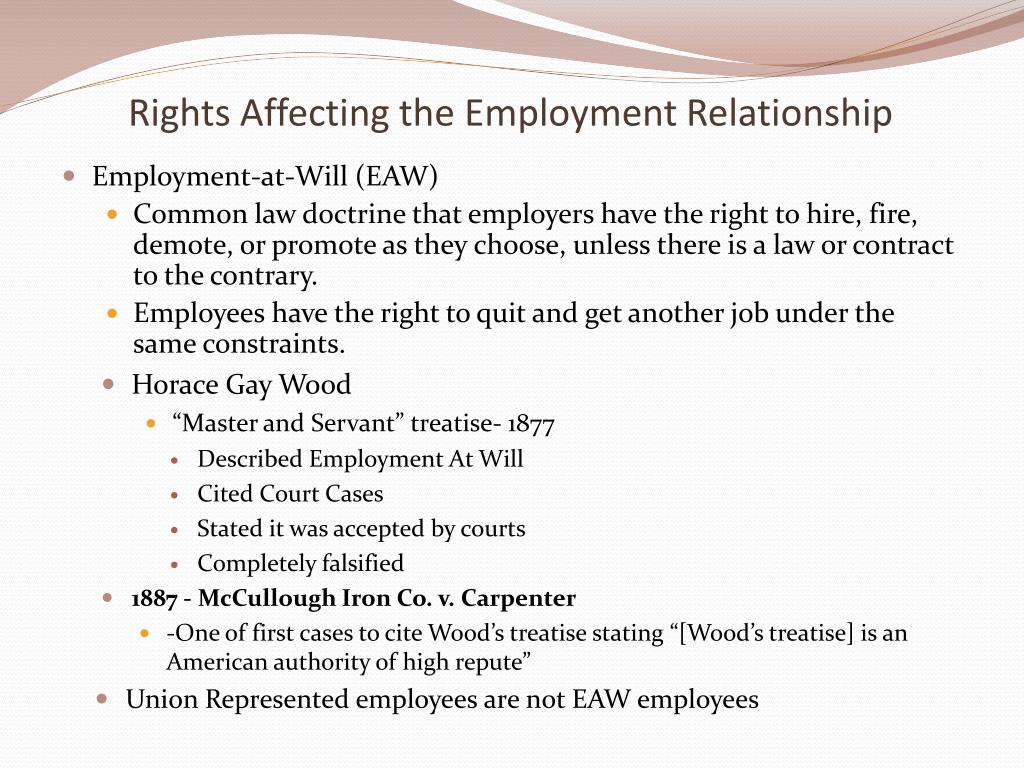 Rights Affecting the Employment Relationship

Employment-at-Will (EAW)

Common law doctrine that employers have the right to hire, fire, demote, or promote as they choose, unless there is a law or contract to the contrary.

Employees have the right to quit and get another job under the same constraints.

Horace Gay Wood

“Master and Servant” treatise- 1877

Described Employment At Will

Cited Court Cases

Stated it was accepted by courts

Completely falsified

1887 - McCullough Iron Co. v. Carpenter

-One of first cases to cite Wood’s treatise stating “[Wood’s treatise] is an American authority of high repute”

Union Represented employees are not EAW employees